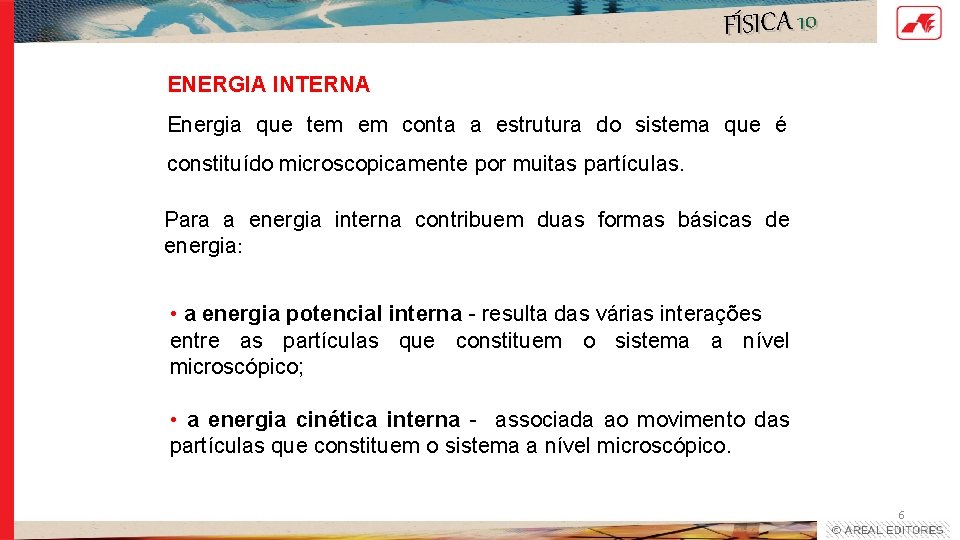 FÍSICA 10

ENERGIA INTERNA

Energia que tem em conta a estrutura do sistema que é constituído microscopicamente por muitas partículas.

Para a energia interna contribuem duas formas básicas de energia:

• a energia potencial interna - resulta das várias interações entre as partículas que constituem o sistema a nível microscópico;

• a energia cinética interna - associada ao movimento das partículas que constituem o sistema a nível microscópico.

6

© AREAL EDITORES